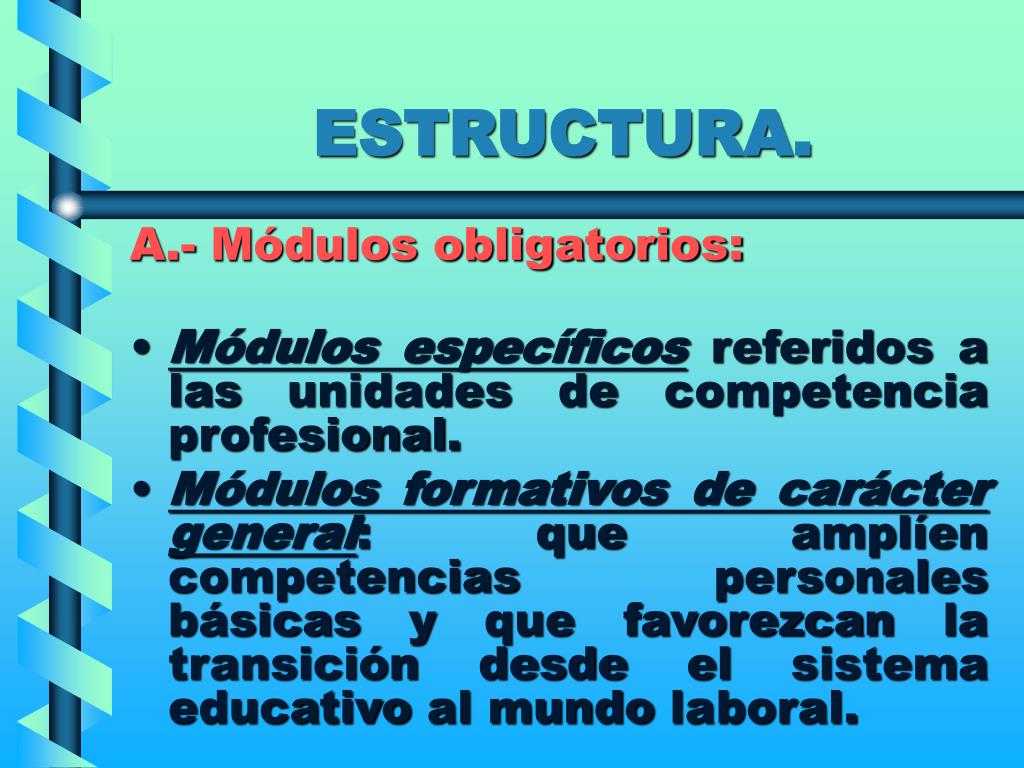 ESTRUCTURA.

A.- Módulos obligatorios:

• Módulos específicos referidos a las unidades de competencia profesional.
• Módulos formativos de carácter general: que amplíen competencias personales básicas y que favorezcan la transición desde el sistema educativo al mundo laboral.